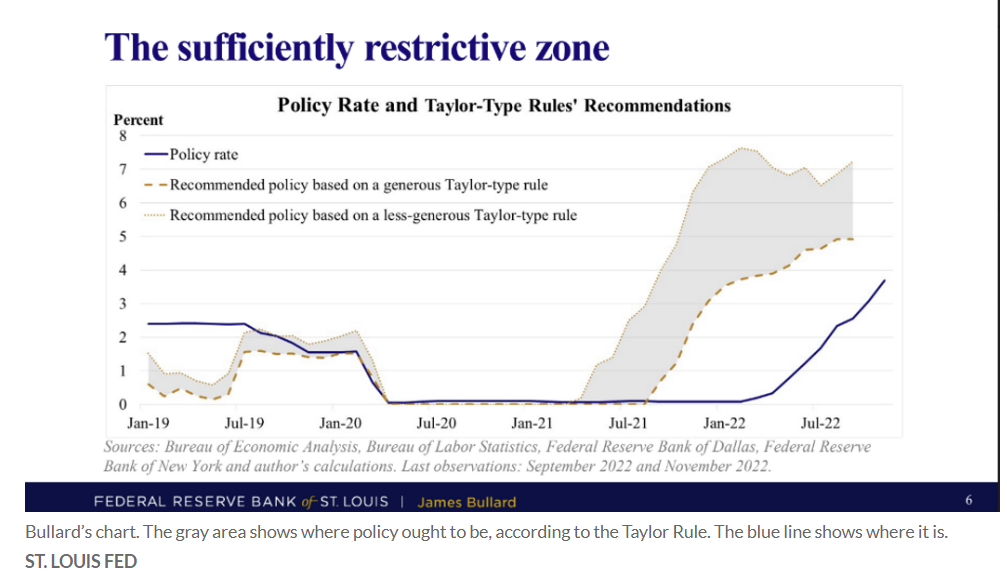 The sufficiently restrictive zone

Policy Rate and Taylor-Type Rules' Recommendations

Percent
8
7
6
5
4
3
2
1
0

Policy rate
Recommended policy based on a generous Taylor-type rule
Recommended policy based on a less-generous Taylor-type rule

Jan-19 Jul-19 Jan-20 Jul-20 Jan-21 Jul-21 Jan-22 Jul-22

Sources: Bureau of Economic Analysis, Bureau of Labor Statistics, Federal Reserve Bank of Dallas, Federal Reserve Bank of New York and author's calculations. Last observations: September 2022 and November 2022.

FEDERAL RESERVE BANK of ST. LOUIS | James Bullard 6

Bullard's chart. The gray area shows where policy ought to be, according to the Taylor Rule. The blue line shows where it is.
ST. LOUIS FED